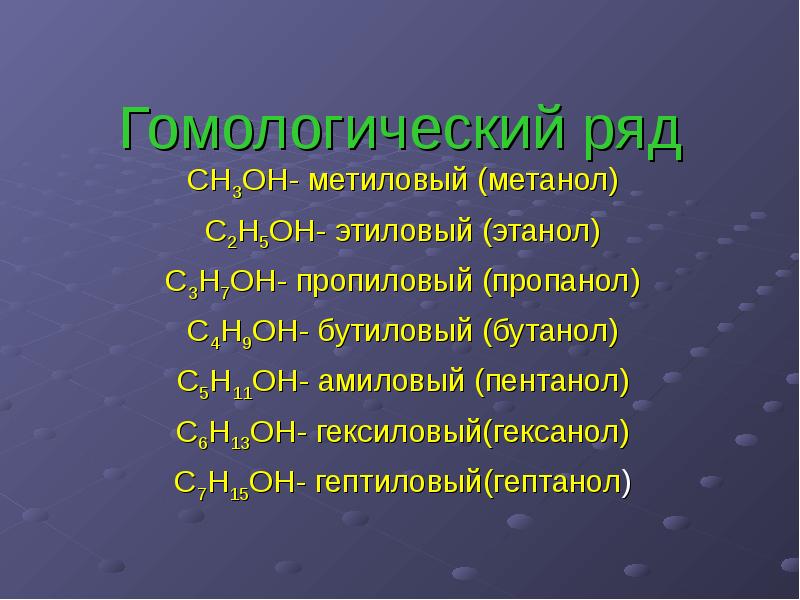 Гомологический ряд

$CH_3OH$- метиловый (метанол)

$C_2H_5OH$- этиловый (этанол)

$C_3H_7OH$- пропиловый (пропанол)

$C_4H_9OH$- бутиловый (бутанол)

$C_5H_{11}OH$- амиловый (пентанол)

$C_6H_{13}OH$- гексиловый(гексанол)

$C_7H_{15}OH$- гептиловый(гептанол)